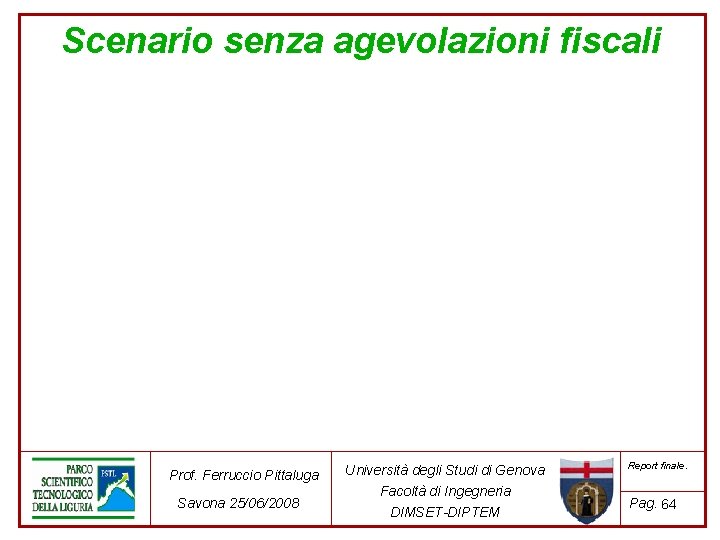 Scenario senza agevolazioni fiscali

PARCO SCIENTIFICO TECNOLOGICO DELLA LIGURIA
PSTL

Prof. Ferruccio Pittaluga
Savona 25/06/2008

Università degli Studi di Genova
Facoltà di Ingegneria
DIMSET-DIPTEM

Report finale.
Pag. 64